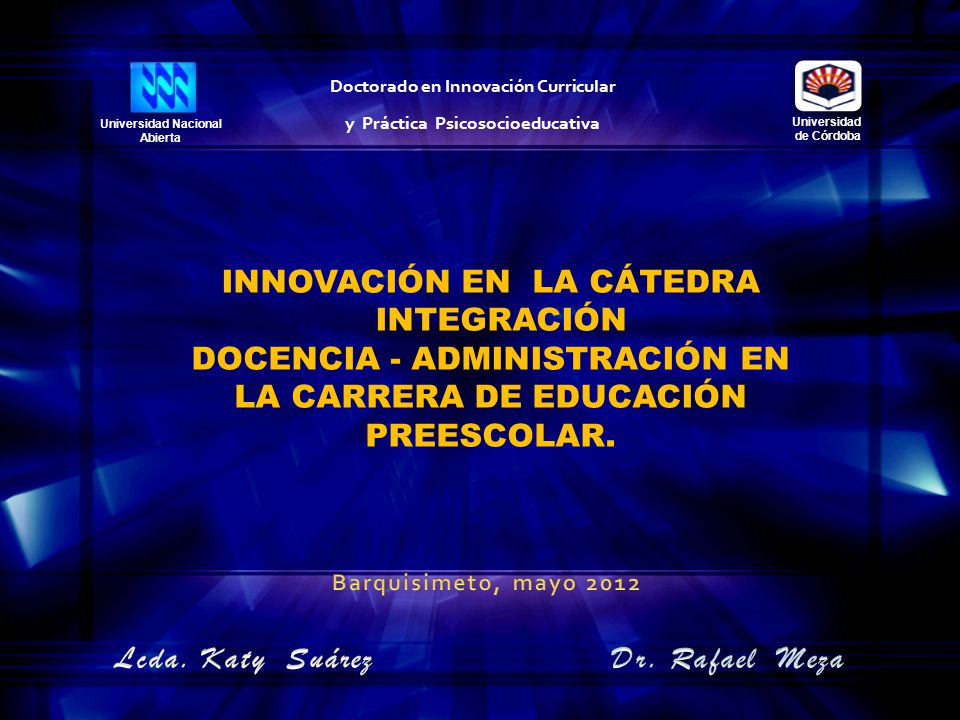 Universidad Nacional Abierta

Doctorado en Innovación Curricular

y Práctica Psicosocioeducativa

Universidad de Córdoba

INNOVACIÓN EN LA CÁTEDRA INTEGRACIÓN DOCENCIA - ADMINISTRACIÓN EN LA CARRERA DE EDUCACIÓN PREESCOLAR.

Barquisimeto, mayo 2012

Lcda. Katy Suárez

Dr. Rafael Meza